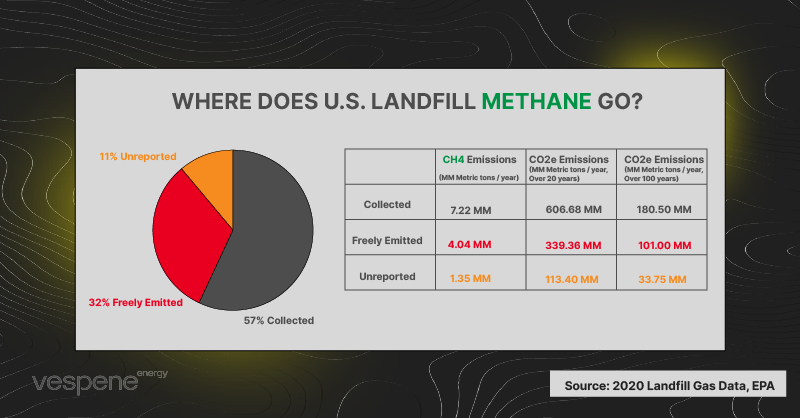 WHERE DOES U.S. LANDFILL METHANE GO?

11% Unreported

32% Freely Emitted

57% Collected

| | CH4 Emissions (MM Metric tons / year) | CO2e Emissions (MM Metric tons / year, Over 20 years) | CO2e Emissions (MM Metric tons / year, Over 100 years) |
|---|---|---|---|
| Collected | 7.22 MM | 606.68 MM | 180.50 MM |
| Freely Emitted | 4.04 MM | 339.36 MM | 101.00 MM |
| Unreported | 1.35 MM | 113.40 MM | 33.75 MM |

vespene energy

Source: 2020 Landfill Gas Data, EPA